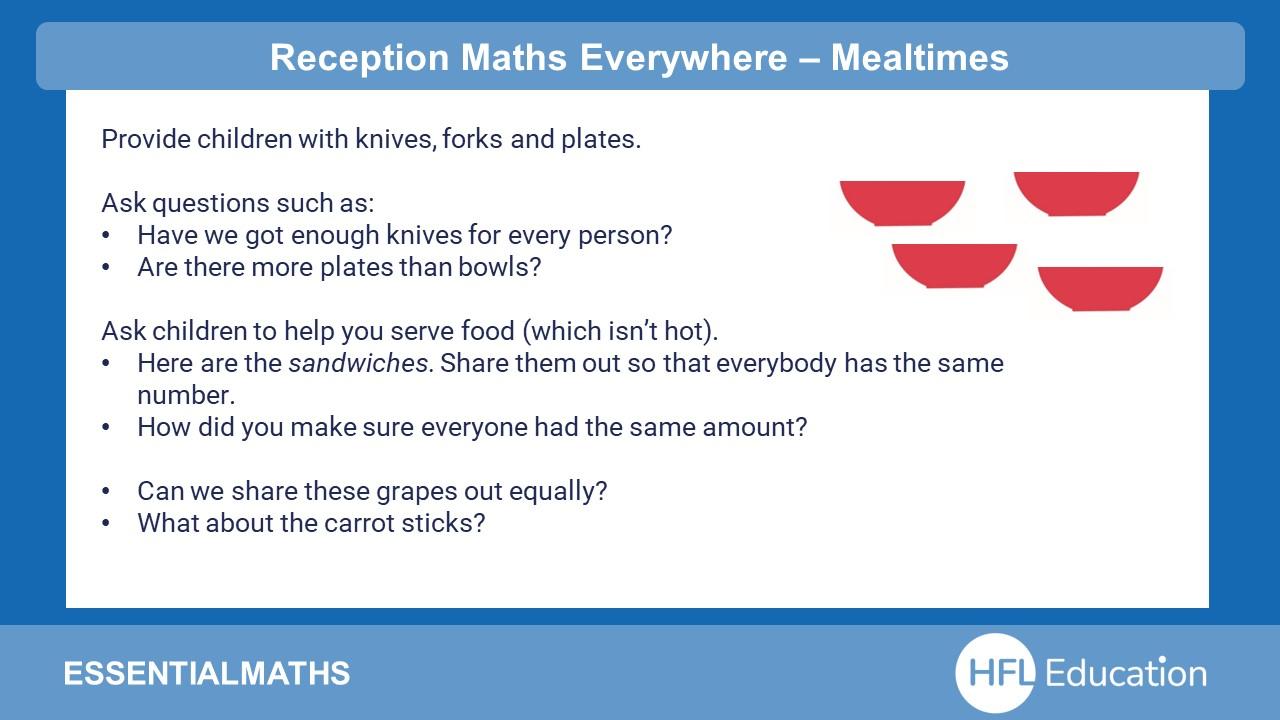 Reception Maths Everywhere – Mealtimes

Provide children with knives, forks and plates.

Ask questions such as:
• Have we got enough knives for every person?
• Are there more plates than bowls?

Ask children to help you serve food (which isn't hot).
• Here are the sandwiches. Share them out so that everybody has the same number.
• How did you make sure everyone had the same amount?

• Can we share these grapes out equally?
• What about the carrot sticks?

ESSENTIALMATHS

HFL Education